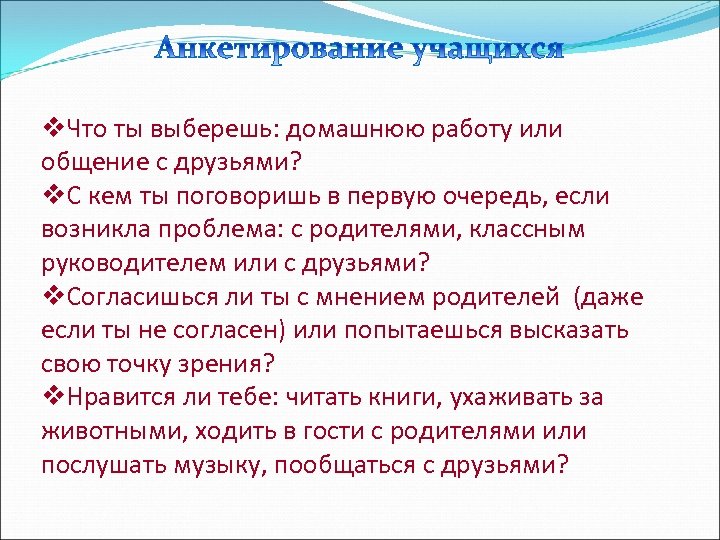 Анкетирование учащихся

❖Что ты выберешь: домашнюю работу или общение с друзьями?
❖С кем ты поговоришь в первую очередь, если возникла проблема: с родителями, классным руководителем или с друзьями?
❖Согласишься ли ты с мнением родителей (даже если ты не согласен) или попытаешься высказать свою точку зрения?
❖Нравится ли тебе: читать книги, ухаживать за животными, ходить в гости с родителями или послушать музыку, пообщаться с друзьями?